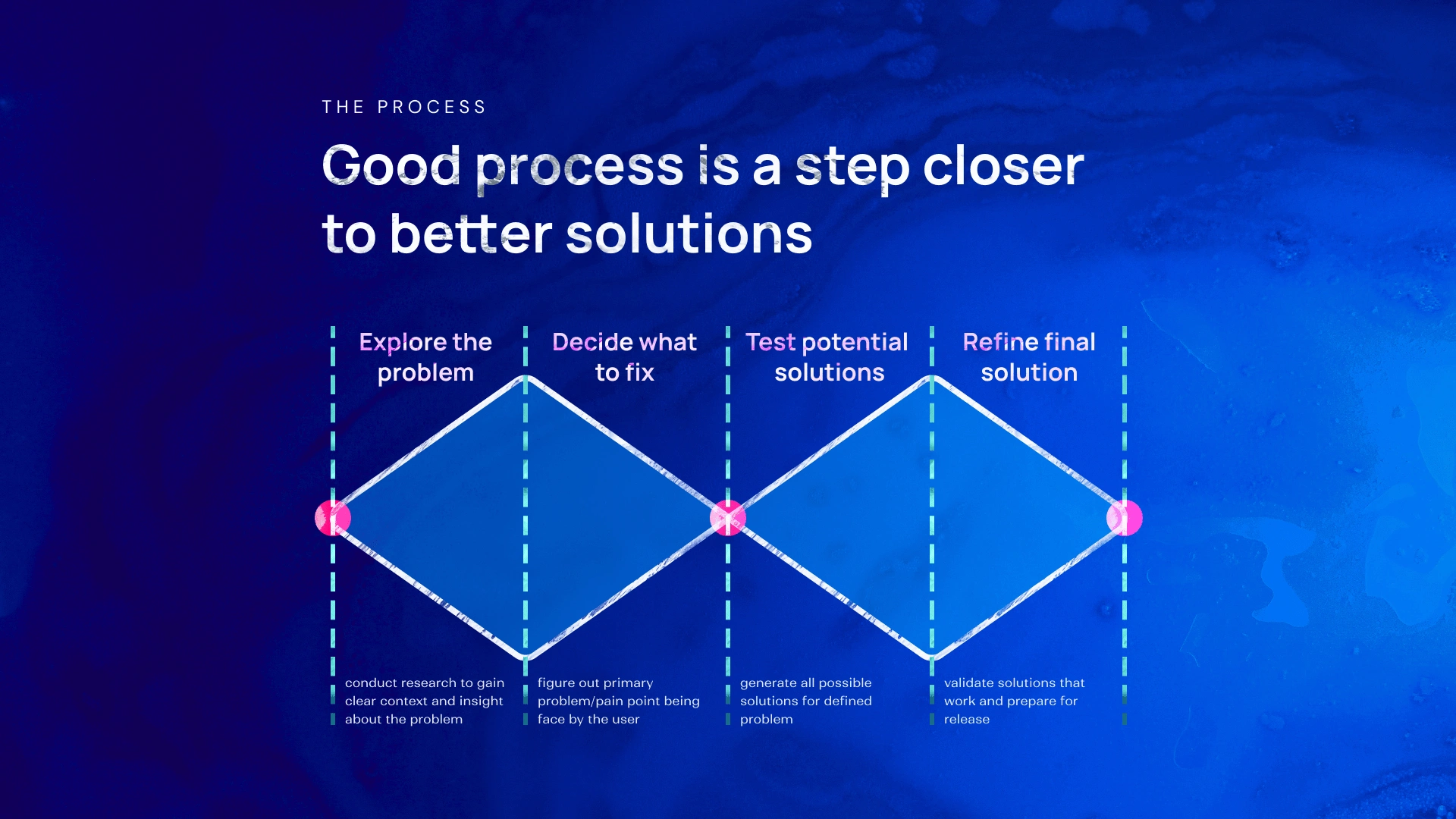 THE PROCESS

Good process is a step closer to better solutions

Explore the problem

Decide what to fix

Test potential solutions

Refine final solution

conduct research to gain clear context and insight about the problem

figure out primary problem/pain point being face by the user

generate all possible solutions for defined problem

validate solutions that work and prepare for release